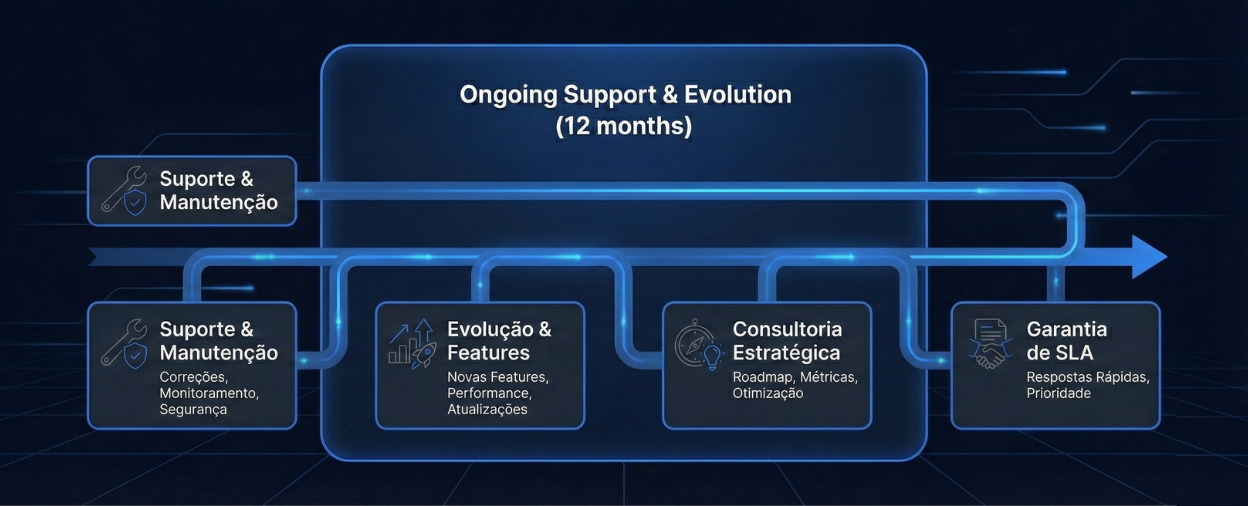 Ongoing Support & Evolution
(12 months)

Suporte & Manutenção

Suporte & Manutenção
Correções, Monitoramento, Segurança

Evolução & Features
Novas Features, Performance, Atualizações

Consultoria Estratégica
Roadmap, Métricas, Otimização

Garantia de SLA
Respostas Rápidas, Prioridade